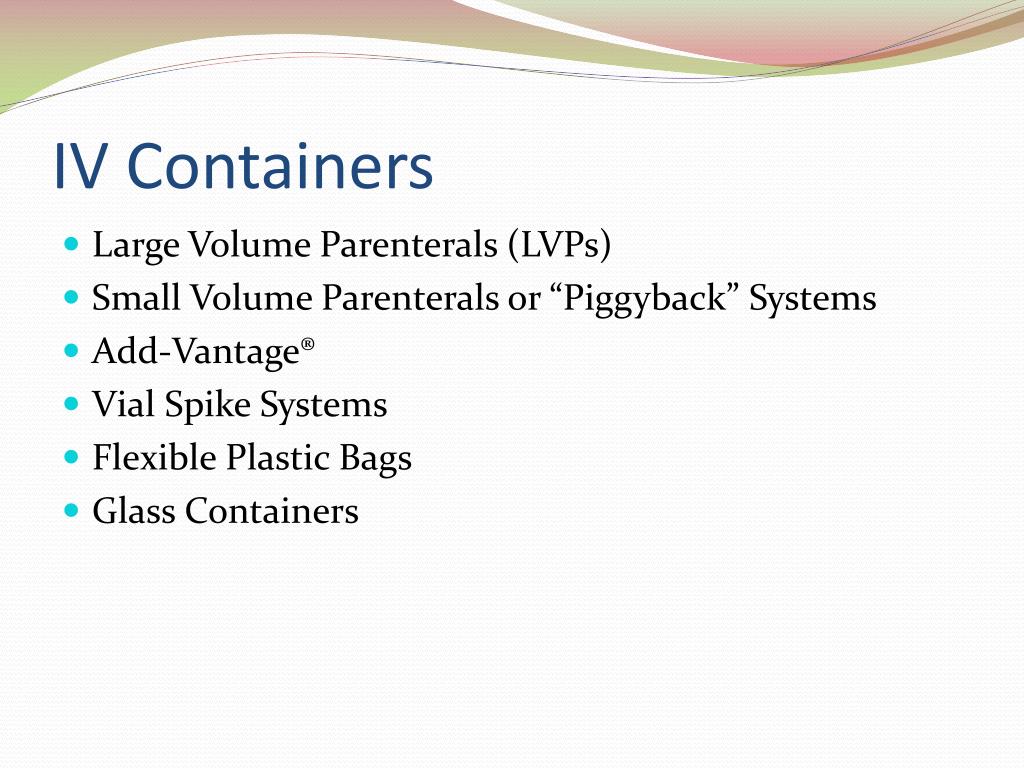 IV Containers

- Large Volume Parenterals (LVPs)
- Small Volume Parenterals or “Piggyback” Systems
- Add-Vantage®
- Vial Spike Systems
- Flexible Plastic Bags
- Glass Containers